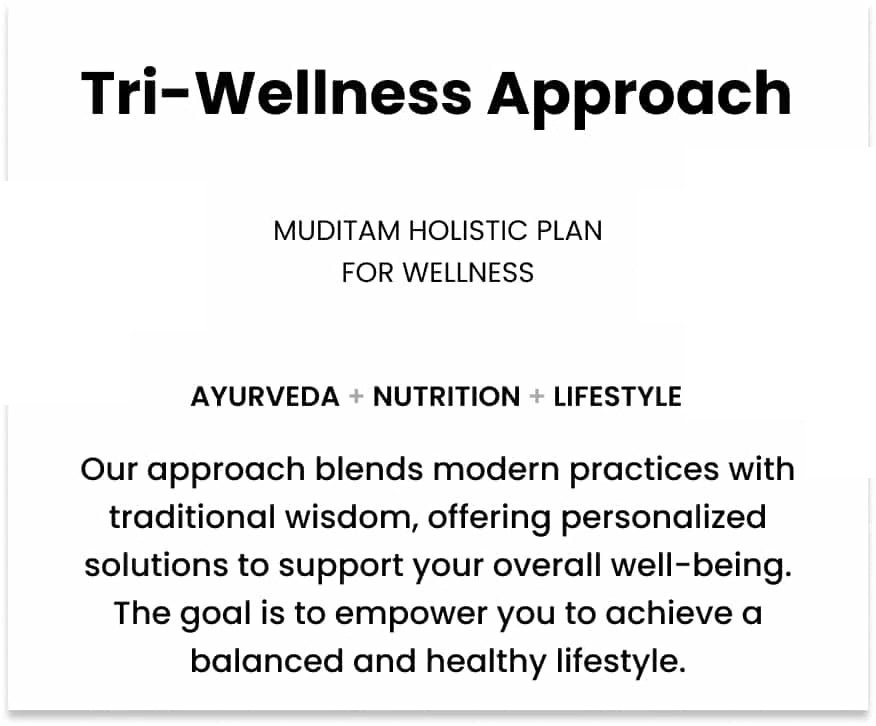 Tri-Wellness Approach

MUDITAM HOLISTIC PLAN
FOR WELLNESS

AYURVEDA + NUTRITION + LIFESTYLE

Our approach blends modern practices with traditional wisdom, offering personalized solutions to support your overall well-being. The goal is to empower you to achieve a balanced and healthy lifestyle.